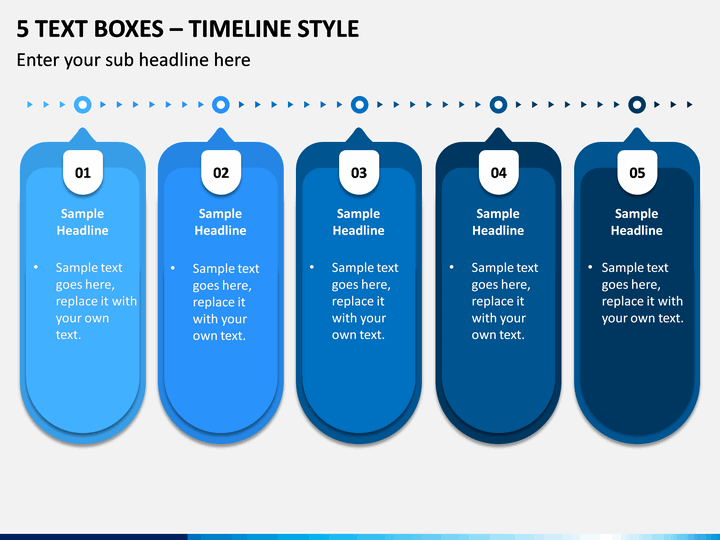 5 TEXT BOXES – TIMELINE STYLE

Enter your sub headline here

01

Sample Headline

• Sample text goes here, replace it with your own text.

02

Sample Headline

• Sample text goes here, replace it with your own text.

03

Sample Headline

• Sample text goes here, replace it with your own text.

04

Sample Headline

• Sample text goes here, replace it with your own text.

05

Sample Headline

• Sample text goes here, replace it with your own text.